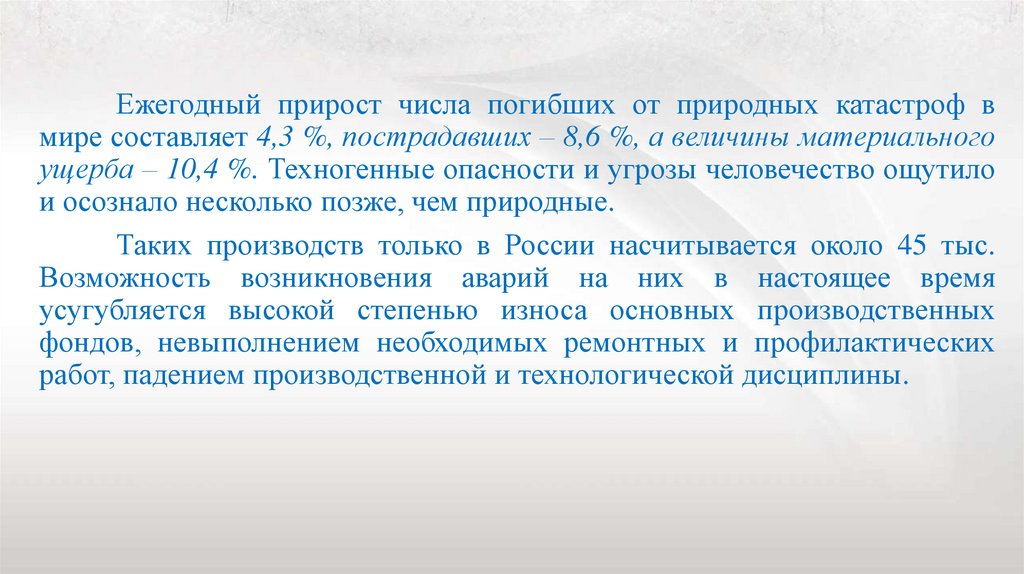 Ежегодный прирост числа погибших от природных катастроф в мире составляет 4,3 %, пострадавших – 8,6 %, а величины материального ущерба – 10,4 %. Техногенные опасности и угрозы человечество ощутило и осознало несколько позже, чем природные.

Таких производств только в России насчитывается около 45 тыс. Возможность возникновения аварий на них в настоящее время усугубляется высокой степенью износа основных производственных фондов, невыполнением необходимых ремонтных и профилактических работ, падением производственной и технологической дисциплины.